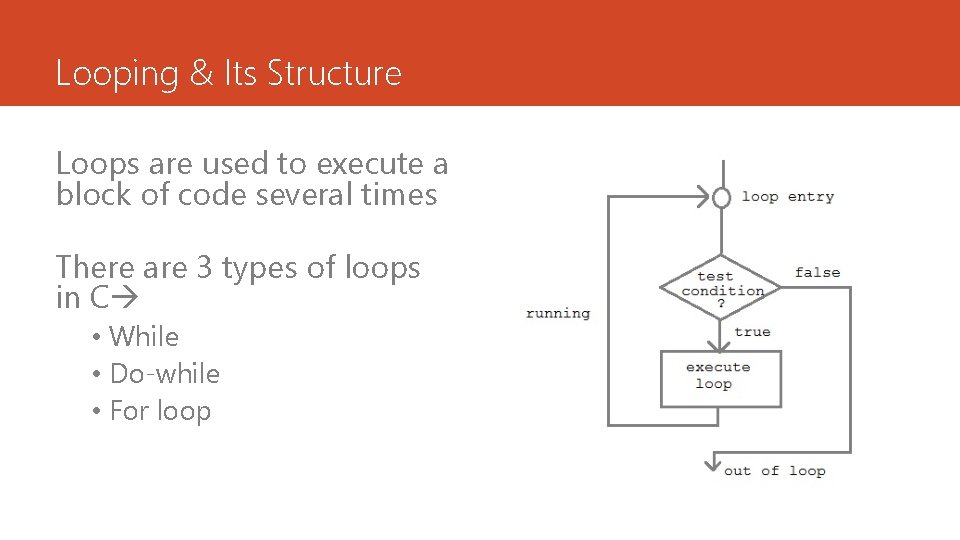 Looping & Its Structure

Loops are used to execute a block of code several times

There are 3 types of loops in C→

• While
• Do-while
• For loop

loop entry
test condition ?
false
running
true
execute loop
out of loop